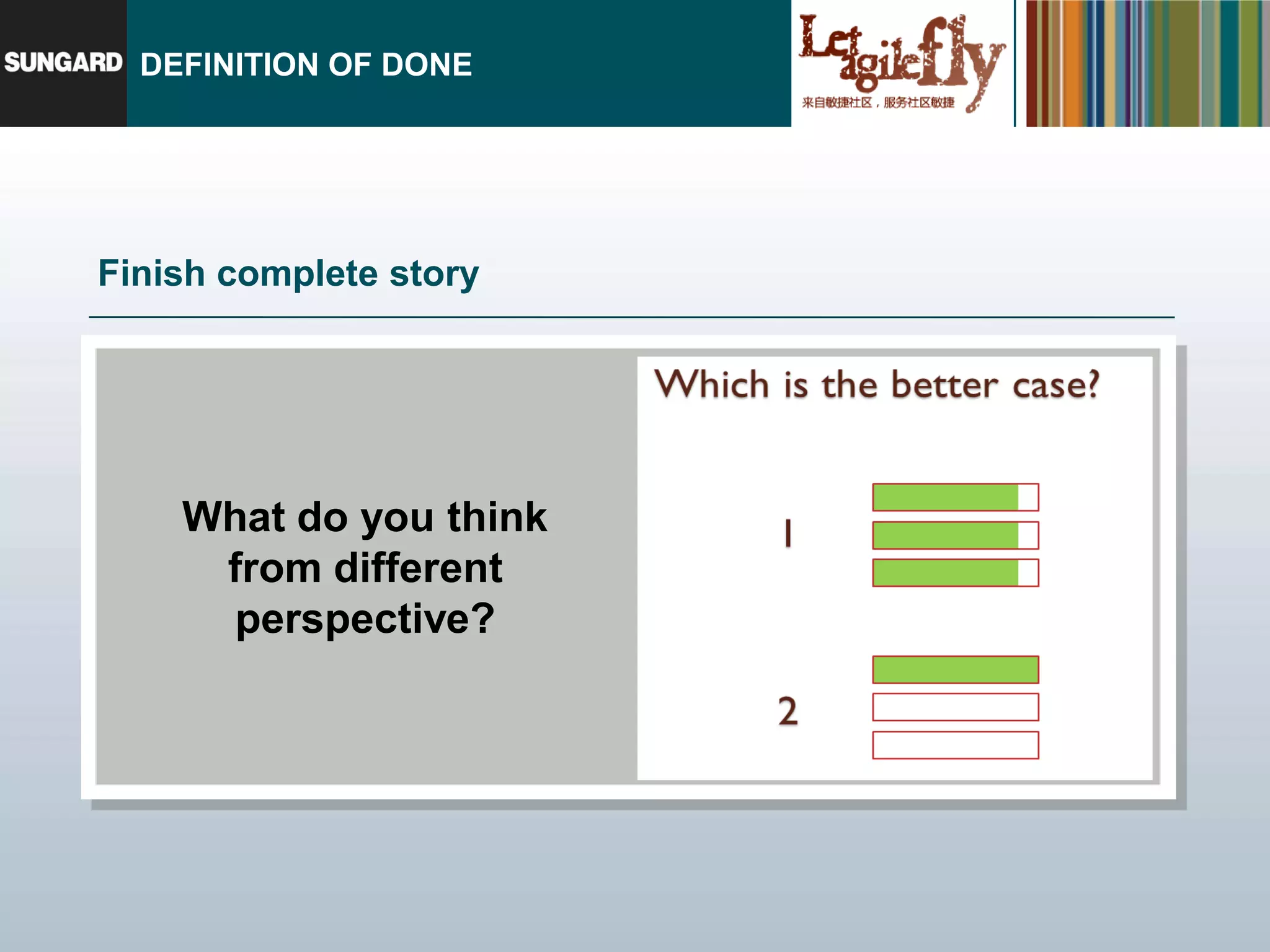 SUNGARD DEFINITION OF DONE

Let agile fly
来自敏捷社区，服务社区敏捷

Finish complete story

What do you think from different perspective?

Which is the better case?

1

2